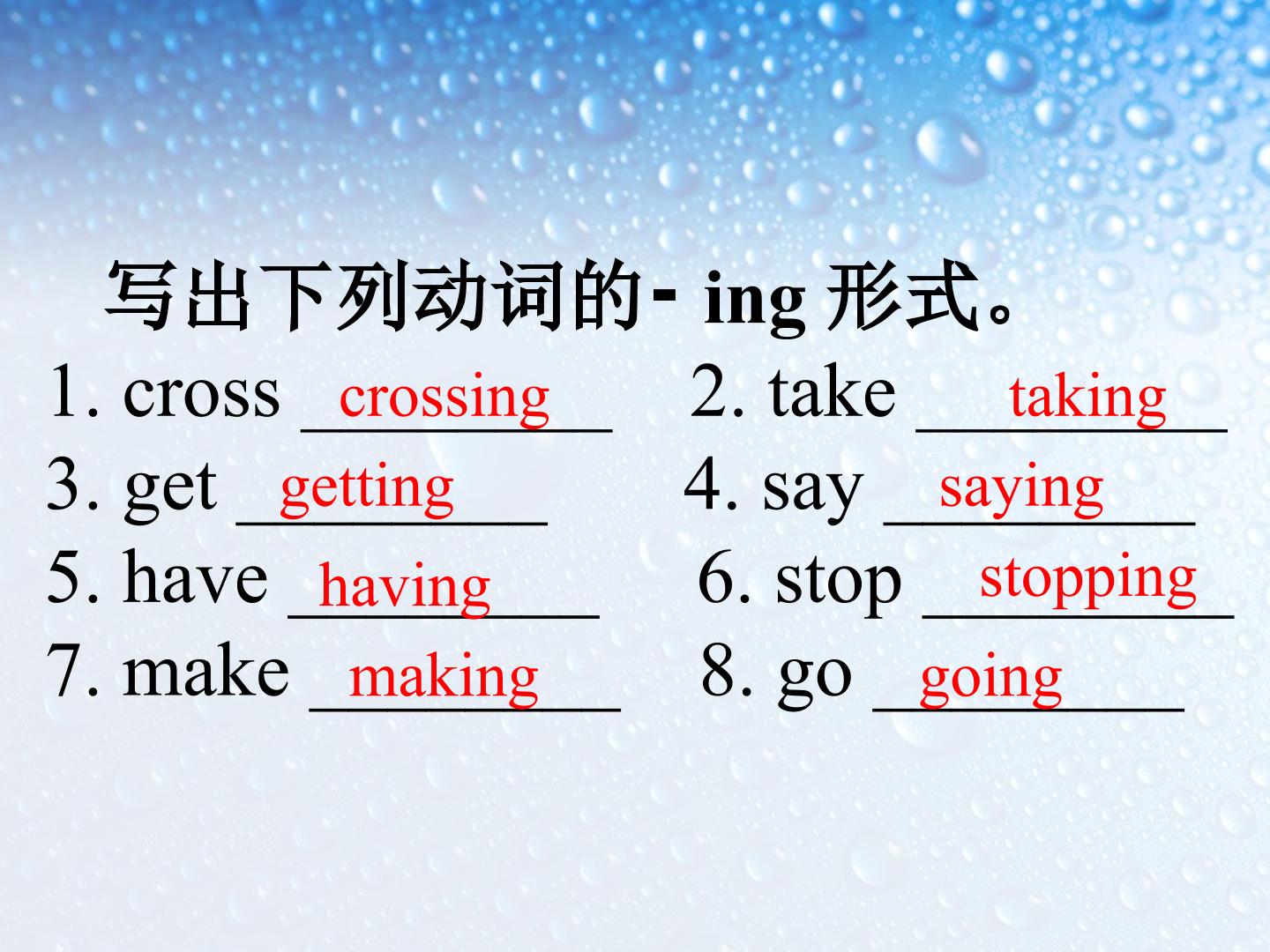 写出下列动词的- ing 形式。

1. cross crossing 2. take taking
3. get getting 4. say saying
5. have having 6. stop stopping
7. make making 8. go going